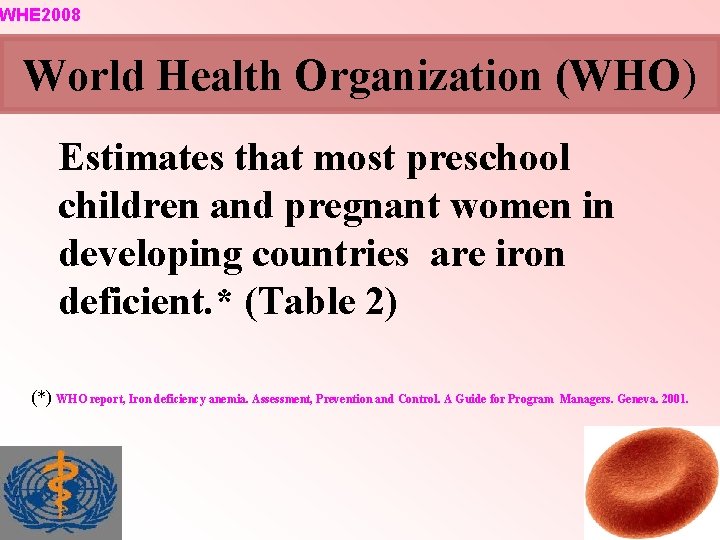 WHE2008

World Health Organization (WHO)

Estimates that most preschool children and pregnant women in developing countries are iron deficient.* (Table 2)

(*) WHO report, Iron deficiency anemia. Assessment, Prevention and Control. A Guide for Program Managers. Geneva. 2001.